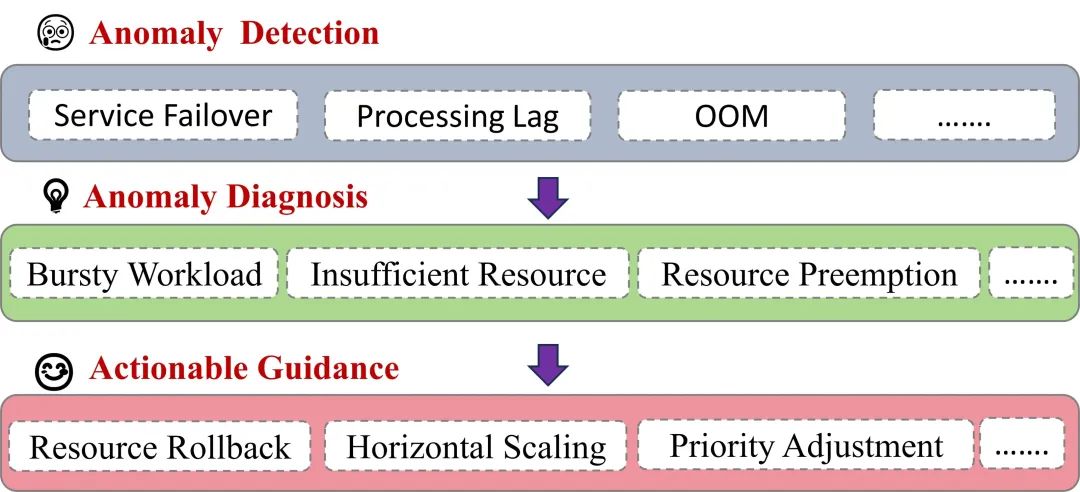 Anomaly Detection

Service Failover
Processing Lag
OOM
.......

Anomaly Diagnosis

Bursty Workload
Insufficient Resource
Resource Preemption
.......

Actionable Guidance

Resource Rollback
Horizontal Scaling
Priority Adjustment
.......